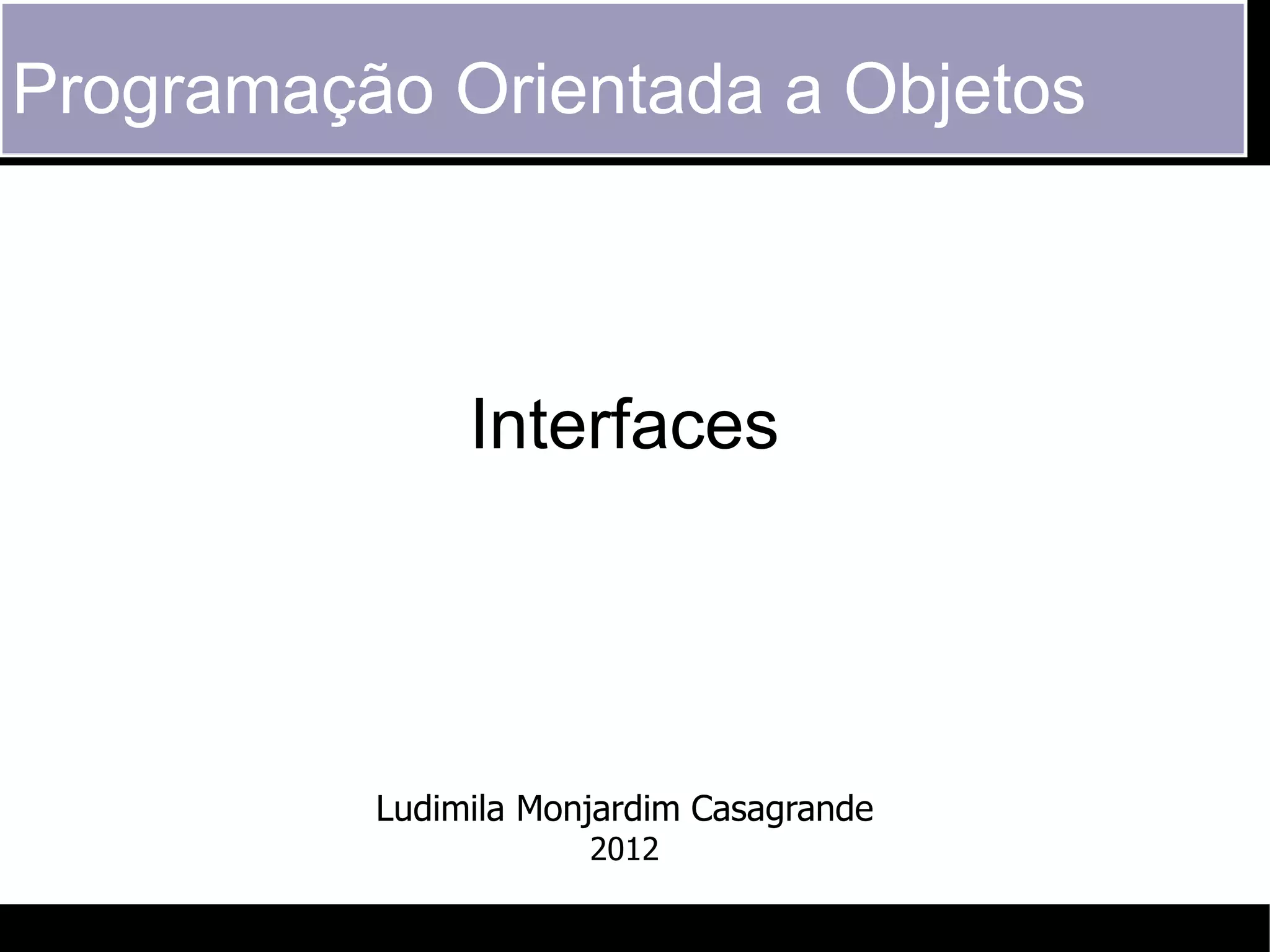 Programação Orientada a Objetos

Interfaces

Ludimila Monjardim Casagrande
2012